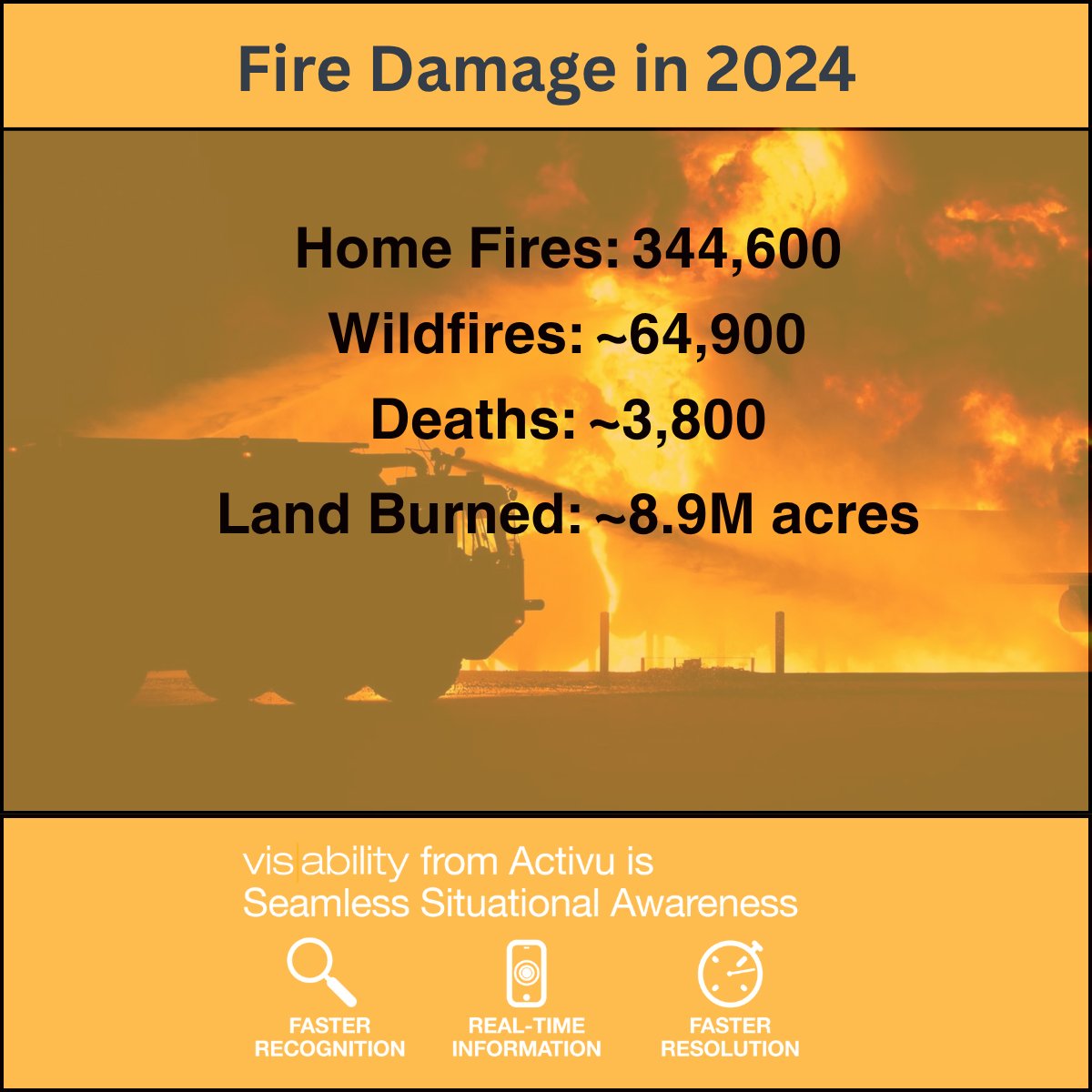 Fire Damage in 2024

Home Fires: 344,600

Wildfires: ~64,900

Deaths: ~3,800

Land Burned: ~8.9M acres

vis|ability from Activu is Seamless Situational Awareness

FASTER RECOGNITION

REAL-TIME INFORMATION

FASTER RESOLUTION